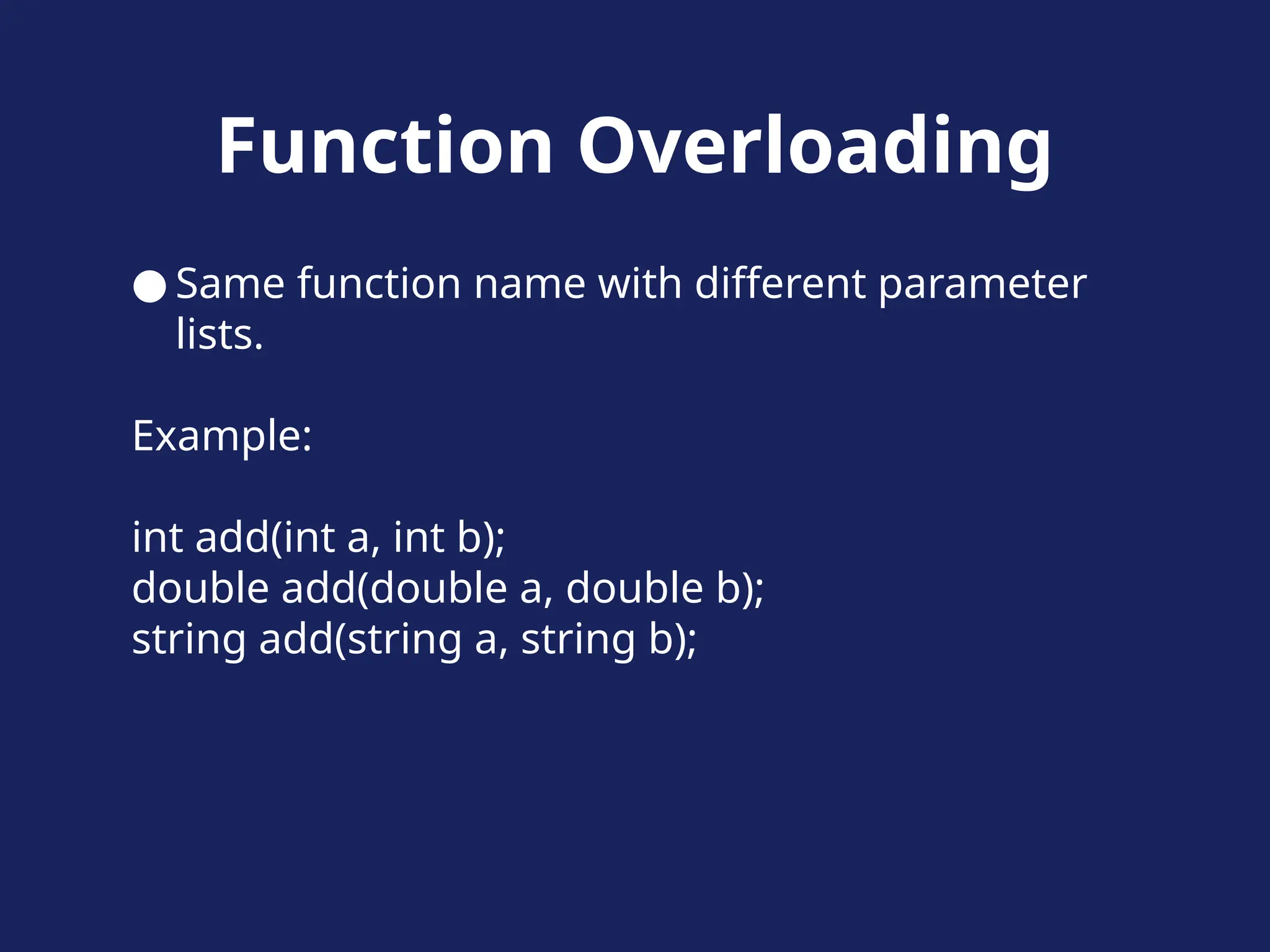 Function Overloading

● Same function name with different parameter lists.

Example:

int add(int a, int b);
double add(double a, double b);
string add(string a, string b);